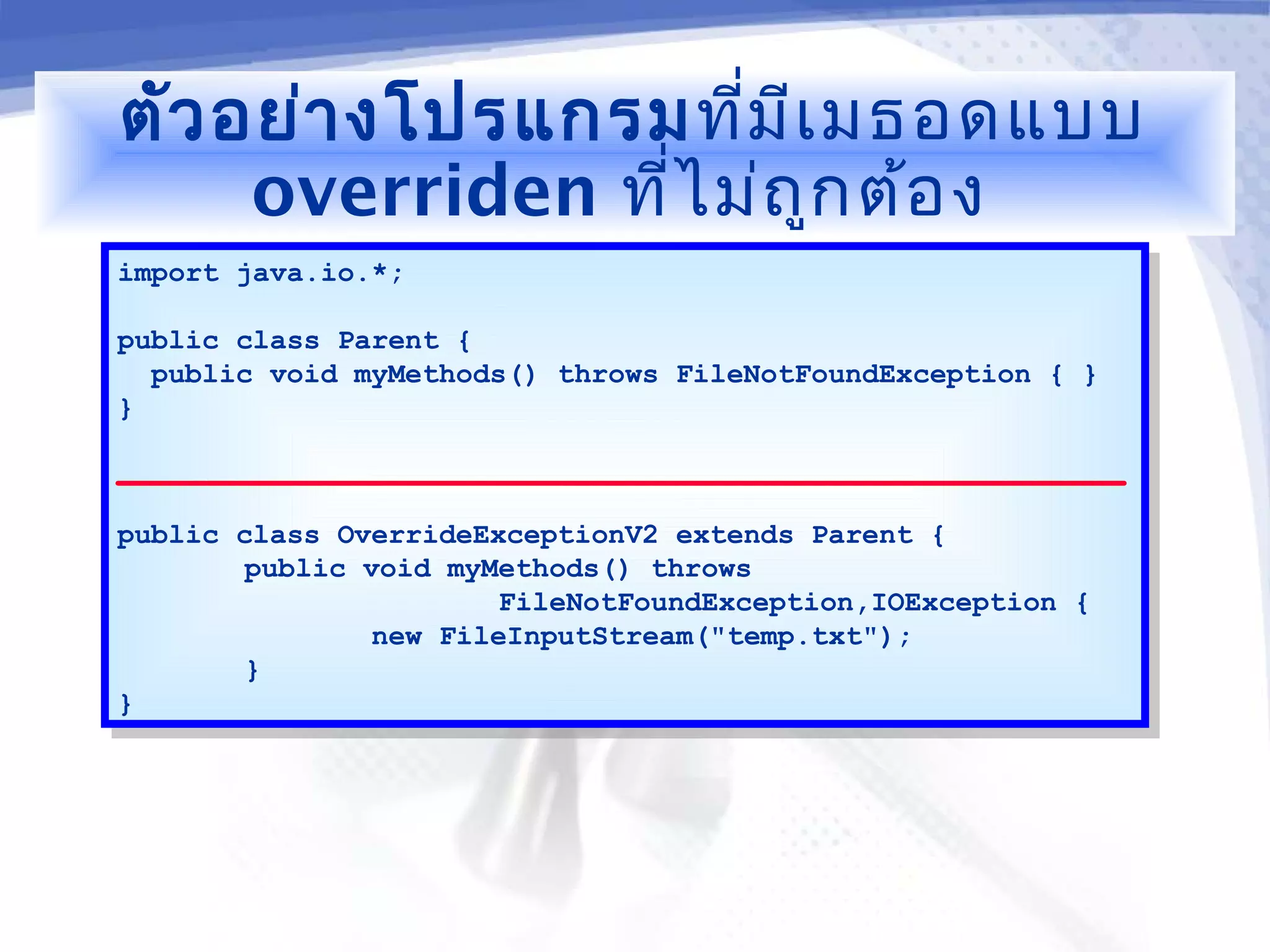 ตัวอย่างโปรแกรมที่มีเมธอดแบบ overriden ที่ไม่ถูกต้อง

import java.io.*;

public class Parent {
  public void myMethods() throws FileNotFoundException { }
}

public class OverrideExceptionV2 extends Parent {
    public void myMethods() throws
        FileNotFoundException,IOException {
      new FileInputStream("temp.txt");
    }
}